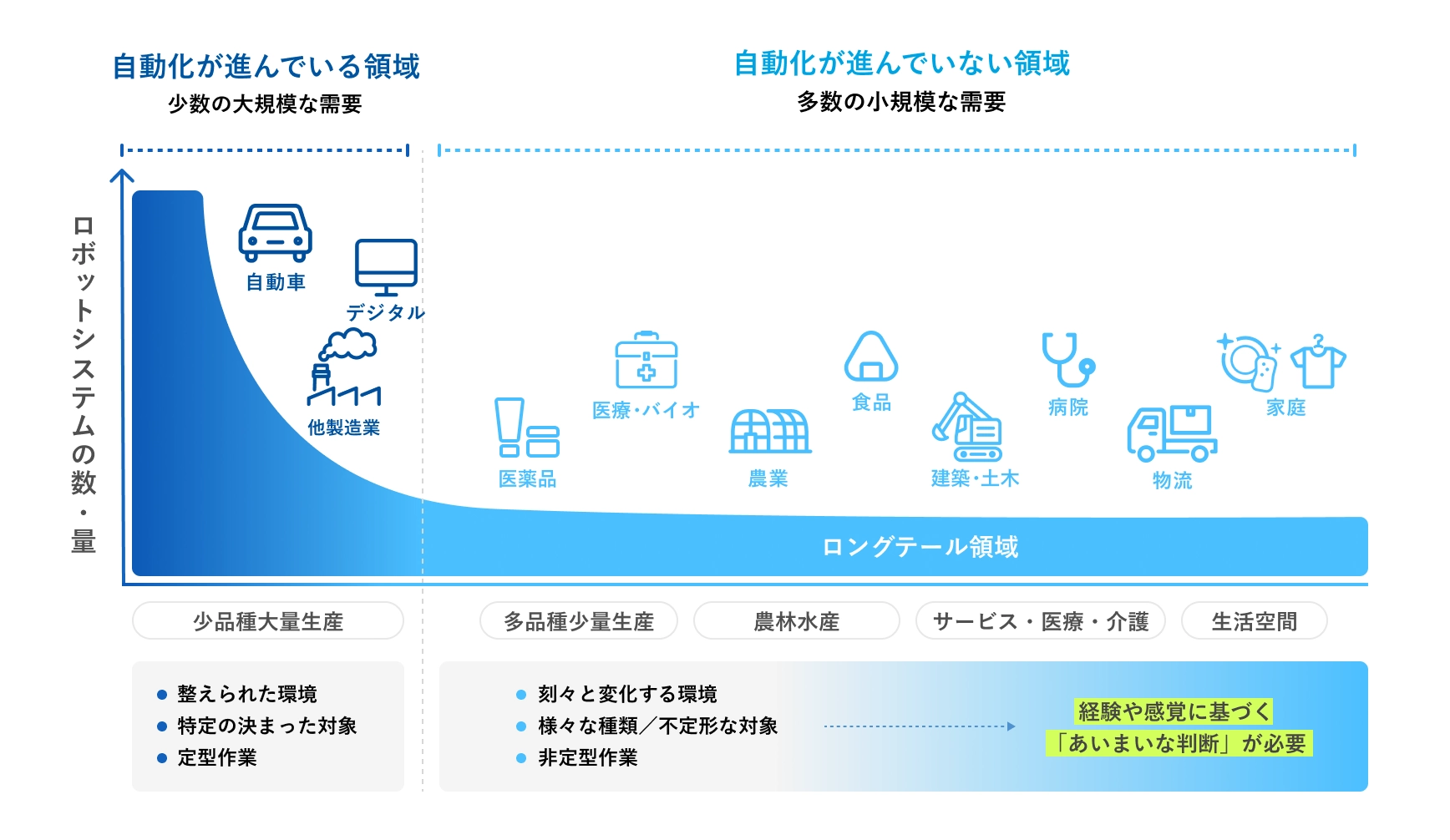 自動化が進んでいる領域
少数の大規模な需要

自動化が進んでいない領域
多数の小規模な需要

ロボットシステムの数・量

自動車
デジタル
他製造業

医薬品
医療・バイオ
農業
食品
建築・土木
病院
物流
家庭

ロングテール領域

少品種大量生産
多品種少量生産
農林水産
サービス・医療・介護
生活空間

● 整えられた環境
● 特定の決まった対象
● 定型作業

● 刻々と変化する環境
● 様々な種類／不定形な対象
● 非定型作業

経験や感覚に基づく
「あいまいな判断」が必要